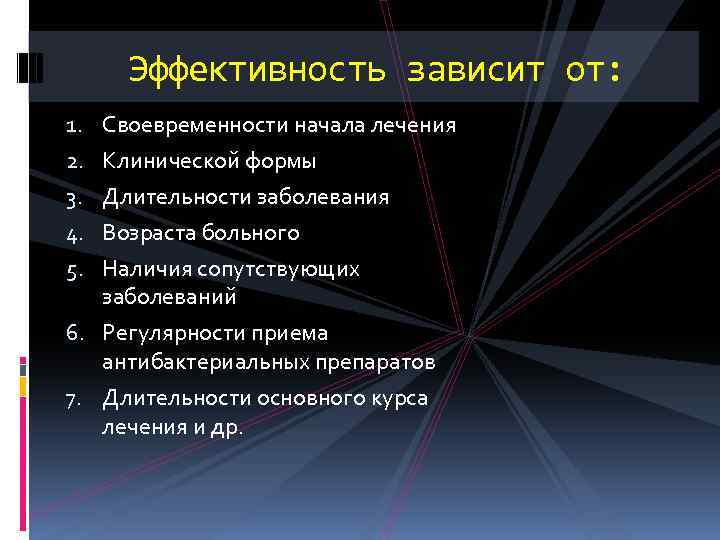 Эффективность зависит от:

1. Своевременности начала лечения
2. Клинической формы
3. Длительности заболевания
4. Возраста больного
5. Наличия сопутствующих заболеваний
6. Регулярности приема антибактериальных препаратов
7. Длительности основного курса лечения и др.